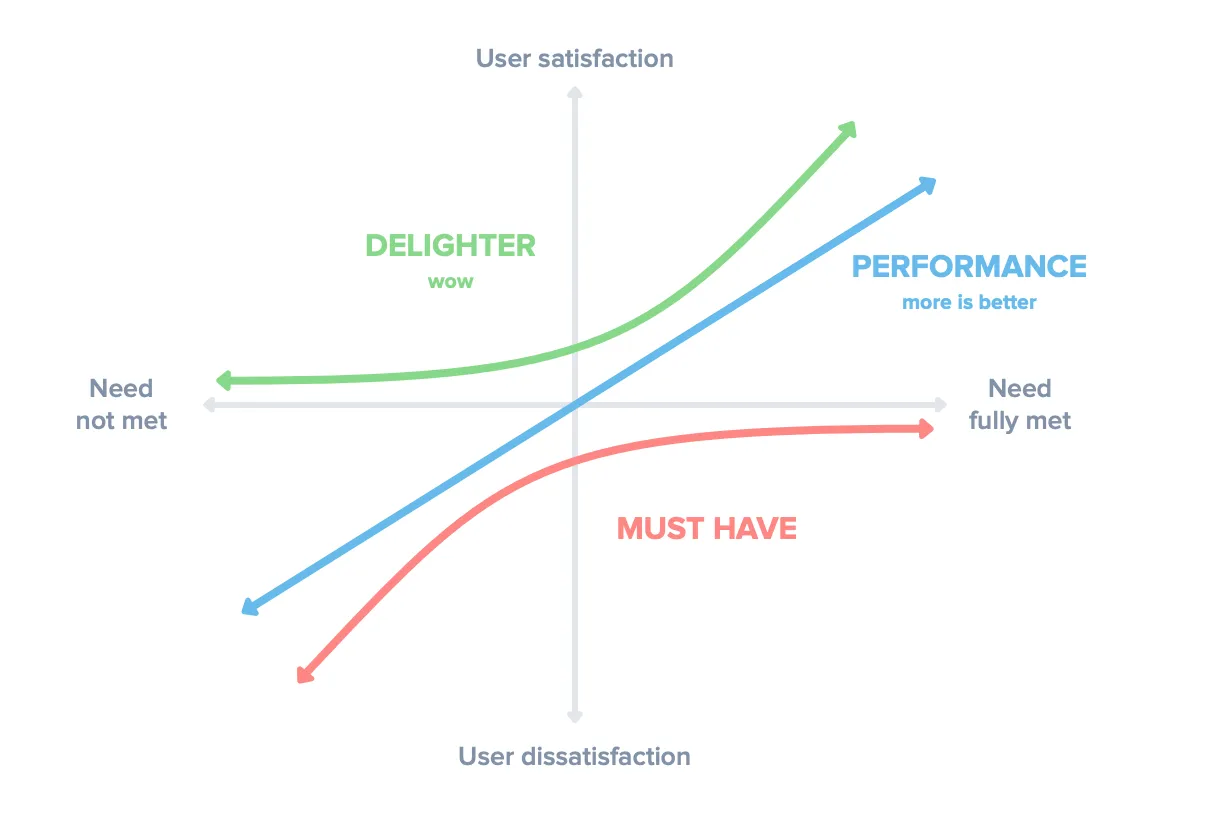 User satisfaction

DELIGHTER
wow

PERFORMANCE
more is better

Need
not met

Need
fully met

MUST HAVE

User dissatisfaction